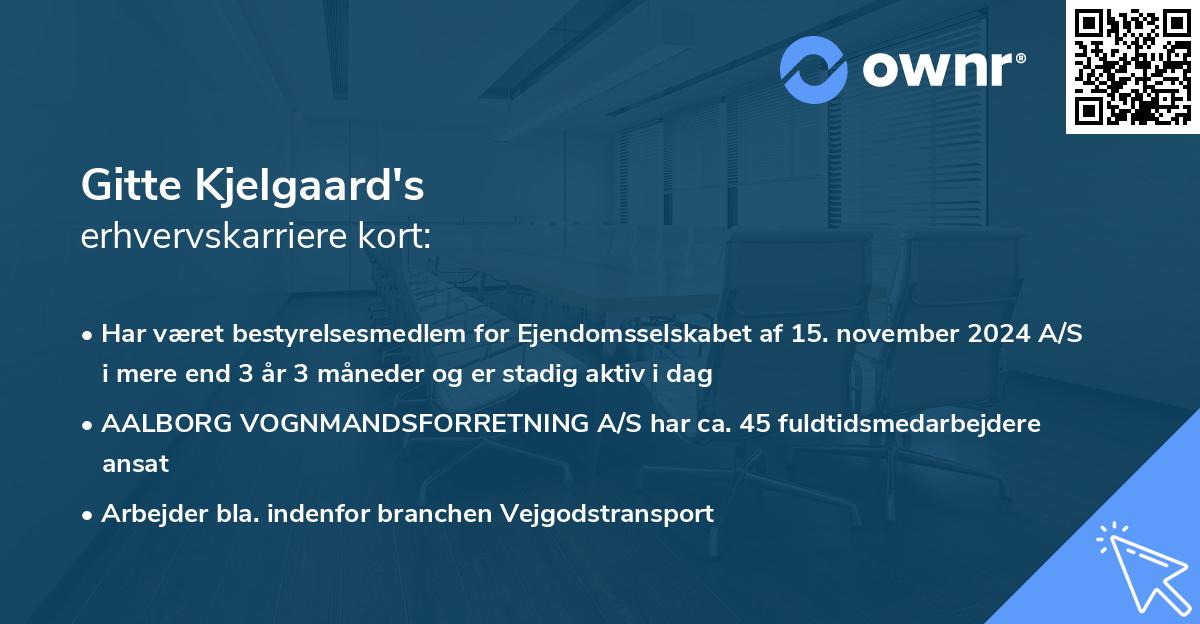 ownr®

Gitte Kjelgaard's
erhvervskarriere kort:

• Har været bestyrelsesmedlem for Ejendomsselskabet af 15. november 2024 A/S i mere end 3 år 3 måneder og er stadig aktiv i dag

• AALBORG VOGNMANDSFORRETNING A/S har ca. 45 fuldtidsmedarbejdere ansat

• Arbejder bla. indenfor branchen Vejgodstransport